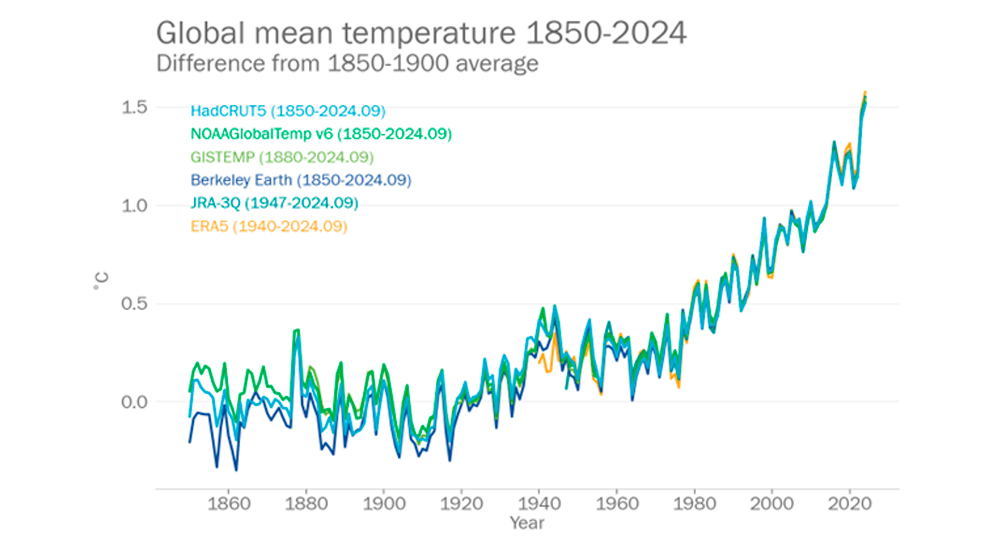 Global mean temperature 1850-2024
Difference from 1850-1900 average

HadCRUT5 (1850-2024.09)
NOAAGlobalTemp v6 (1850-2024.09)
GISTEMP (1880-2024.09)
Berkeley Earth (1850-2024.09)
JRA-3Q (1947-2024.09)
ERA5 (1940-2024.09)

°C

1.5
1.0
0.5
0.0

1860
1880
1900
1920
1940
1960
1980
2000
2020
Year